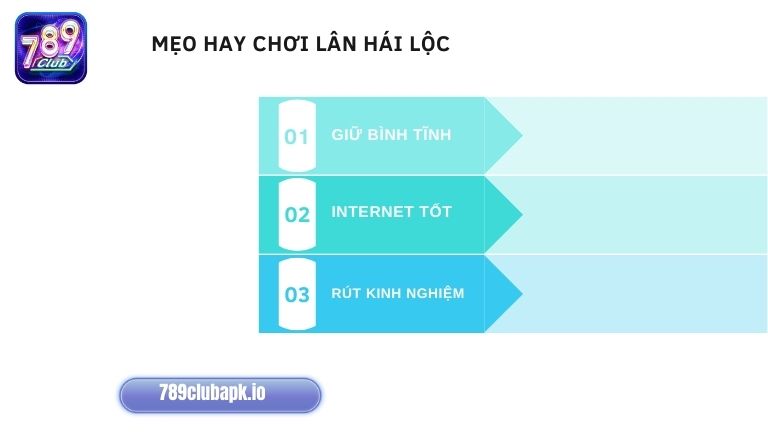 789 Club

MẸO HAY CHƠI LÂN HÁI LỘC

01 GIỮ BÌNH TĨNH

02 INTERNET TỐT

03 RÚT KINH NGHIỆM

789clubapk.io